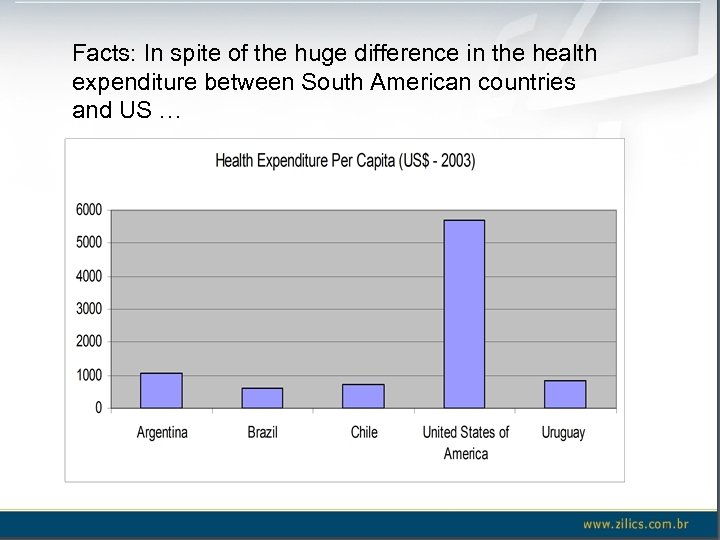 Facts: In spite of the huge difference in the health expenditure between South American countries and US …

Health Expenditure Per Capita (US$ - 2003)

6000
5000
4000
3000
2000
1000
0

Argentina
Brazil
Chile
United States of America
Uruguay

www.zilics.com.br